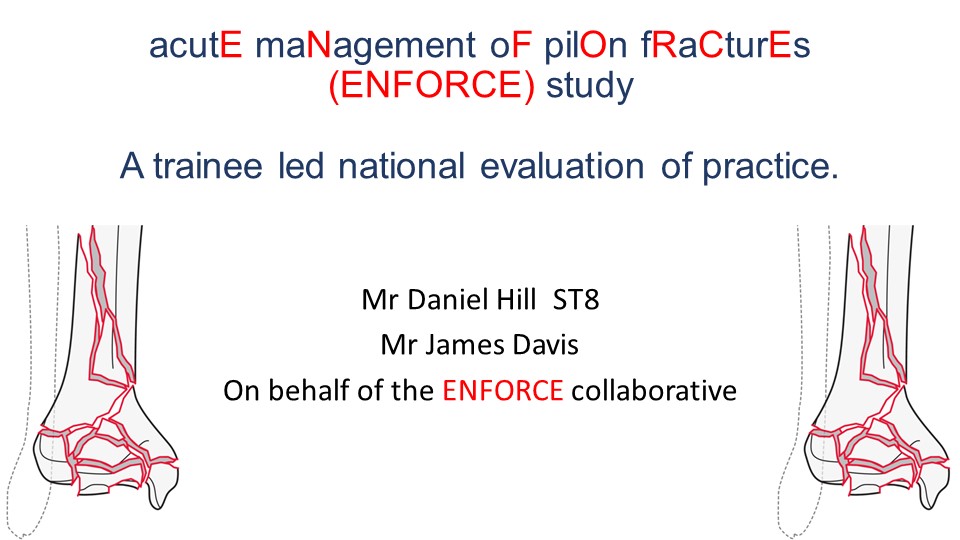 acutE maNagement oF pilOn fRaCturEs
(ENFORCE) study

A trainee led national evaluation of practice.

Mr Daniel Hill ST8
Mr James Davis
On behalf of the ENFORCE collaborative